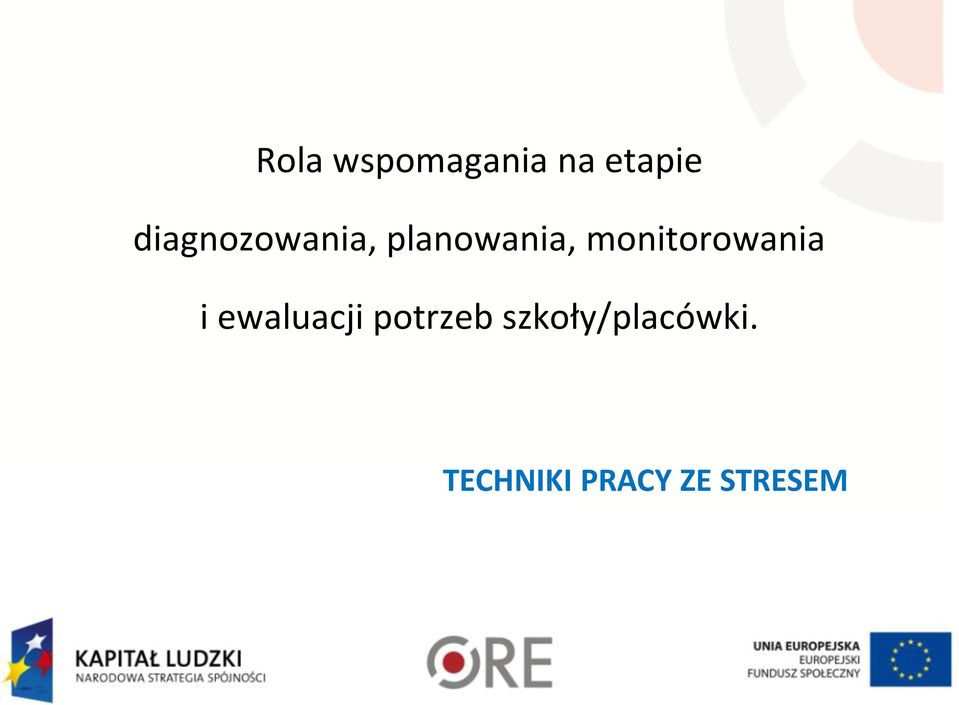 Rola wspomagania na etapie

diagnozowania, planowania, monitorowania

i ewaluacji potrzeb szkoły/placówki.

TECHNIKI PRACY ZE STRESEM

KAPITAŁ LUDZKI
NARODOWA STRATEGIA SPÓJNOŚCI

ORE

UNIA EUROPEJSKA
EUROPEJSKI
FUNDUSZ SPOŁECZNY